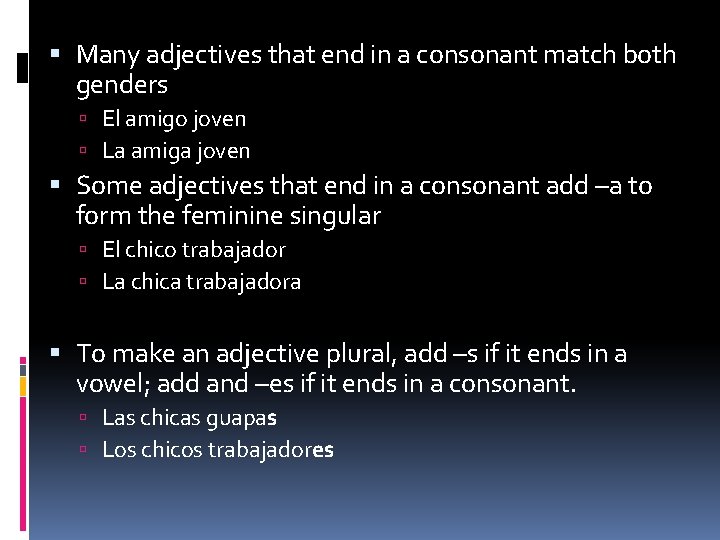 Many adjectives that end in a consonant match both genders

El amigo joven

La amiga joven

Some adjectives that end in a consonant add –a to form the feminine singular

El chico trabajador

La chica trabajadora

To make an adjective plural, add –s if it ends in a vowel; add and –es if it ends in a consonant.

Las chicas guapas

Los chicos trabajadores